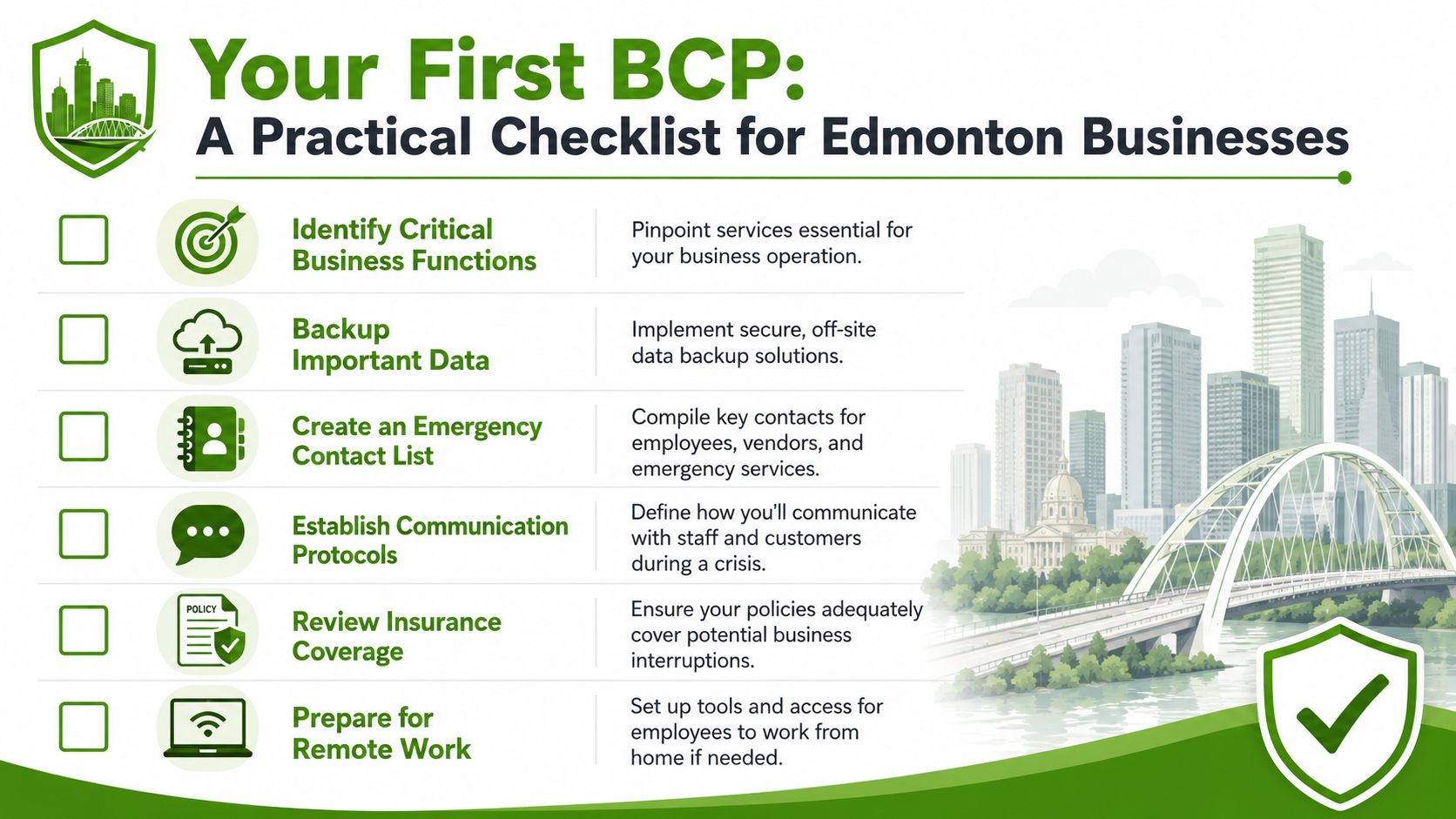 Your First BCP:
A Practical Checklist for Edmonton Businesses

Identify Critical Business Functions

Pinpoint services essential for your business operation.

Backup Important Data

Implement secure, off-site data backup solutions.

Create an Emergency Contact List

Compile key contacts for employees, vendors, and emergency services.

Establish Communication Protocols

Define how you'll communicate with staff and customers during a crisis.

POLICY

Review Insurance Coverage

Ensure your policies adequately cover potential business interruptions.

Prepare for Remote Work

Set up tools and access for employees to work from home if needed.